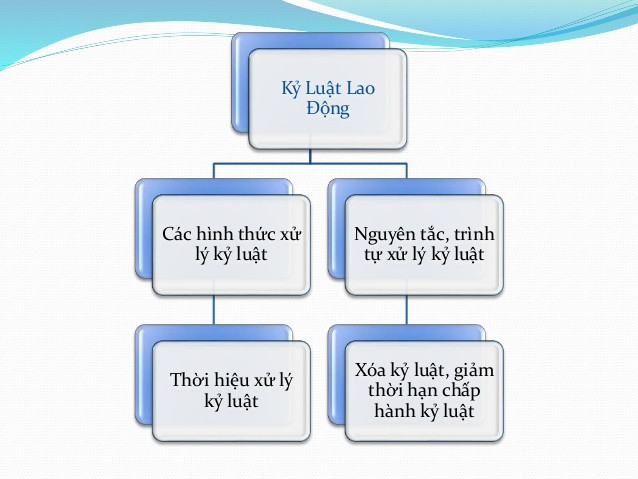 Kỷ Luật Lao Động

Các hình thức xử lý kỷ luật

Nguyên tắc, trình tự xử lý kỷ luật

Thời hiệu xử lý kỷ luật

Xóa kỷ luật, giảm thời hạn chấp hành kỷ luật